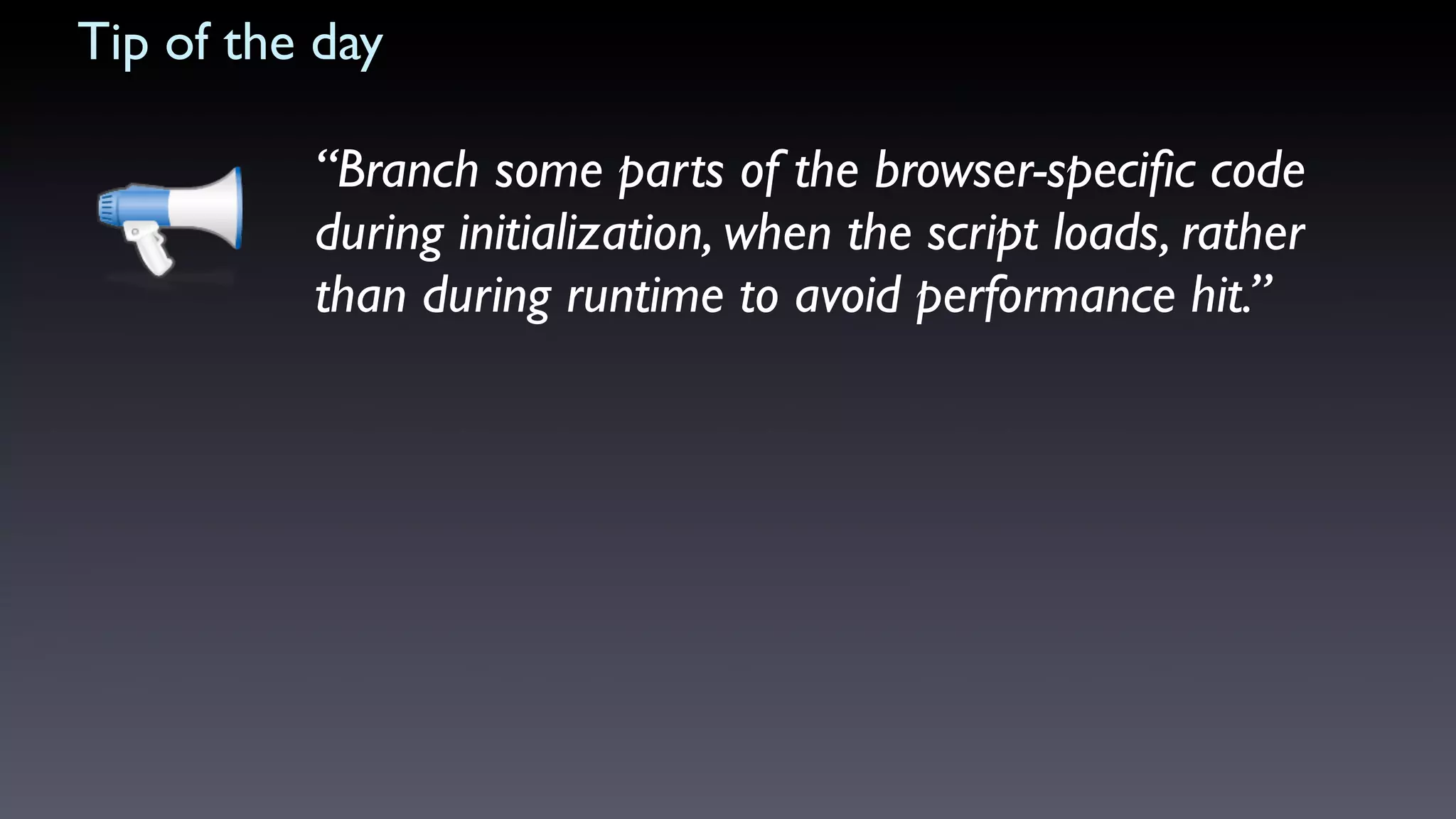 Tip of the day

“Branch some parts of the browser-specific code during initialization, when the script loads, rather than during runtime to avoid performance hit.”